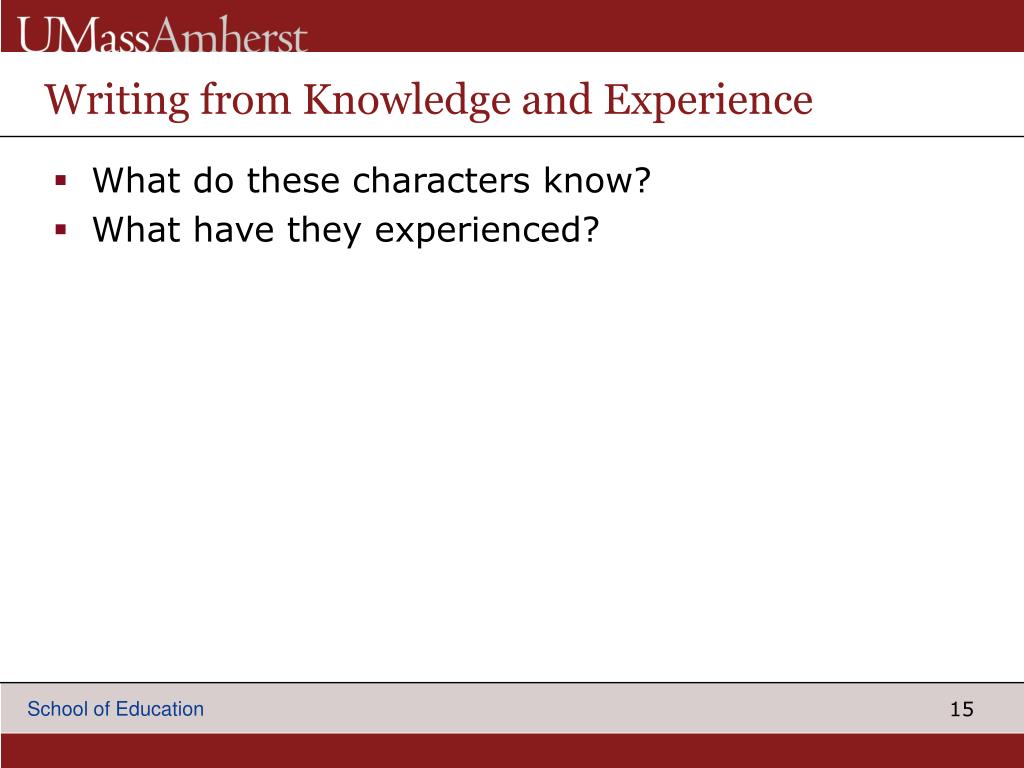 UMassAmherst

Writing from Knowledge and Experience

▪ What do these characters know?
▪ What have they experienced?

School of Education

15